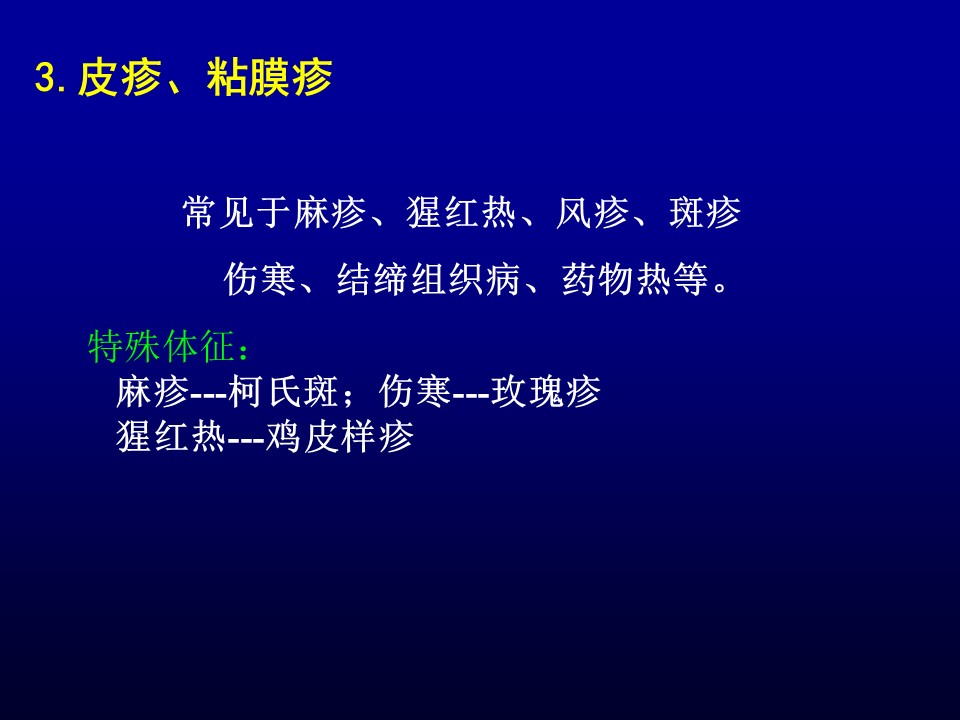 3. 皮疹、粘膜疹

常见于麻疹、猩红热、风疹、斑疹伤寒、结缔组织病、药物热等。

特殊体征：
麻疹---柯氏斑；伤寒---玫瑰疹
猩红热---鸡皮样疹